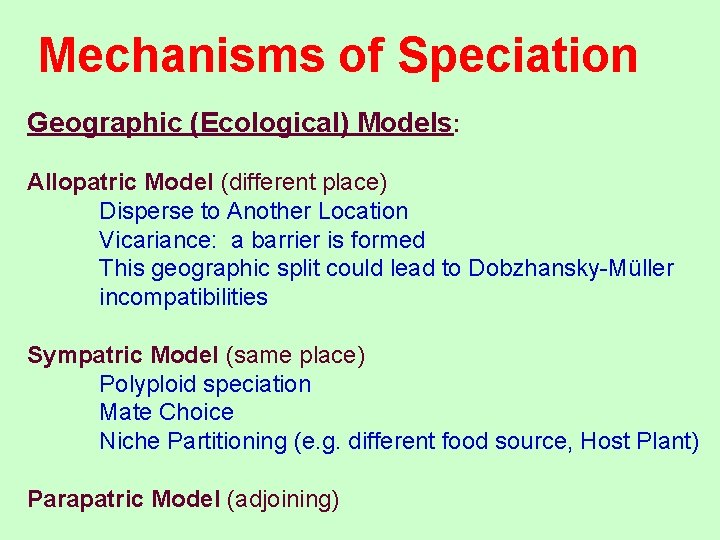 Mechanisms of Speciation

Geographic (Ecological) Models:

Allopatric Model (different place)
Disperse to Another Location
Vicariance: a barrier is formed
This geographic split could lead to Dobzhansky-Müller incompatibilities

Sympatric Model (same place)
Polyploid speciation
Mate Choice
Niche Partitioning (e.g. different food source, Host Plant)

Parapatric Model (adjoining)